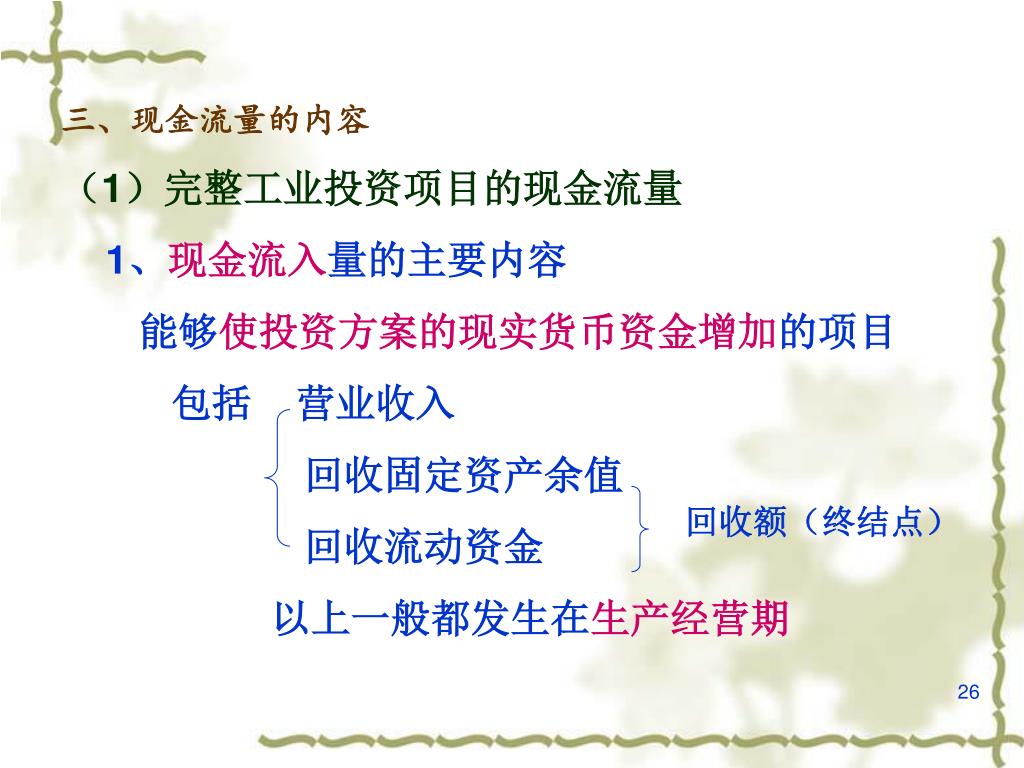 三、现金流量的内容

（1）完整工业投资项目的现金流量

1、现金流入量的主要内容

能够使投资方案的现实货币资金增加的项目

包括 营业收入

回收固定资产余值

回收流动资金

回收额（终结点）

以上一般都发生在生产经营期

26